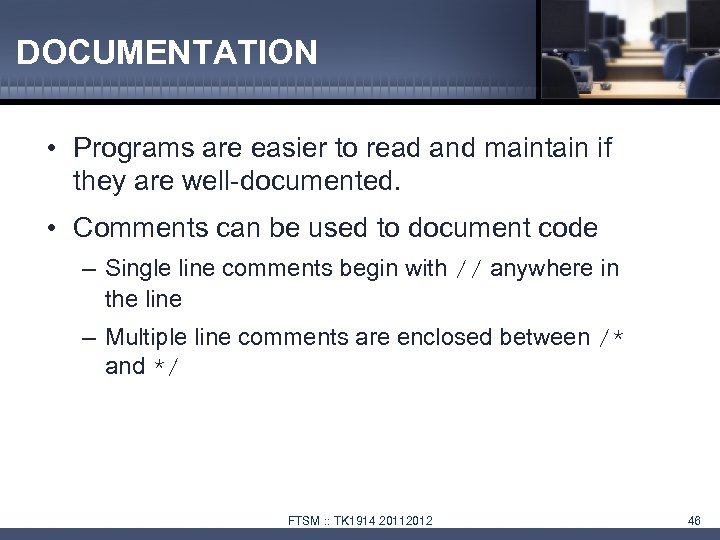 DOCUMENTATION

• Programs are easier to read and maintain if they are well-documented.

• Comments can be used to document code

– Single line comments begin with // anywhere in the line

– Multiple line comments are enclosed between /* and */

FTSM :: TK1914 20112012

46